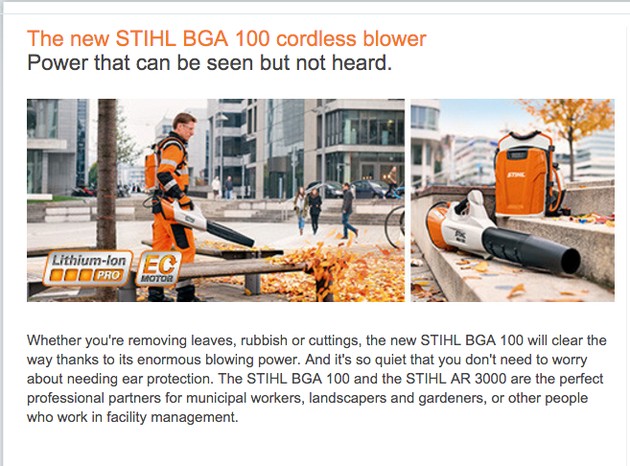 The new STIHL BGA 100 cordless blower
Power that can be seen but not heard.

Lithium-Ion PRO
EC MOTOR

STIHL

Whether you're removing leaves, rubbish or cuttings, the new STIHL BGA 100 will clear the way thanks to its enormous blowing power. And it's so quiet that you don't need to worry about needing ear protection. The STIHL BGA 100 and the STIHL AR 3000 are the perfect professional partners for municipal workers, landscapers and gardeners, or other people who work in facility management.